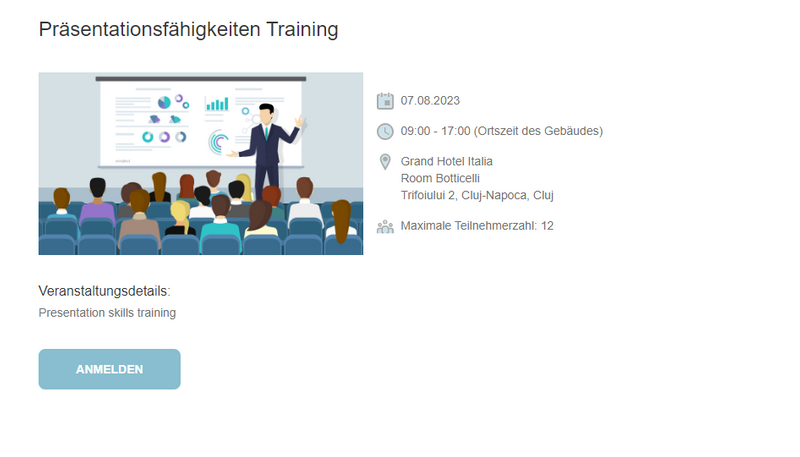 Präsentationsfähigkeiten Training

07.08.2023

09:00 - 17:00 (Ortszeit des Gebäudes)

Grand Hotel Italia
Room Botticelli
Trifoiului 2, Cluj-Napoca, Cluj

Maximale Teilnehmerzahl: 12

Veranstaltungsdetails:

Presentation skills training

ANMELDEN